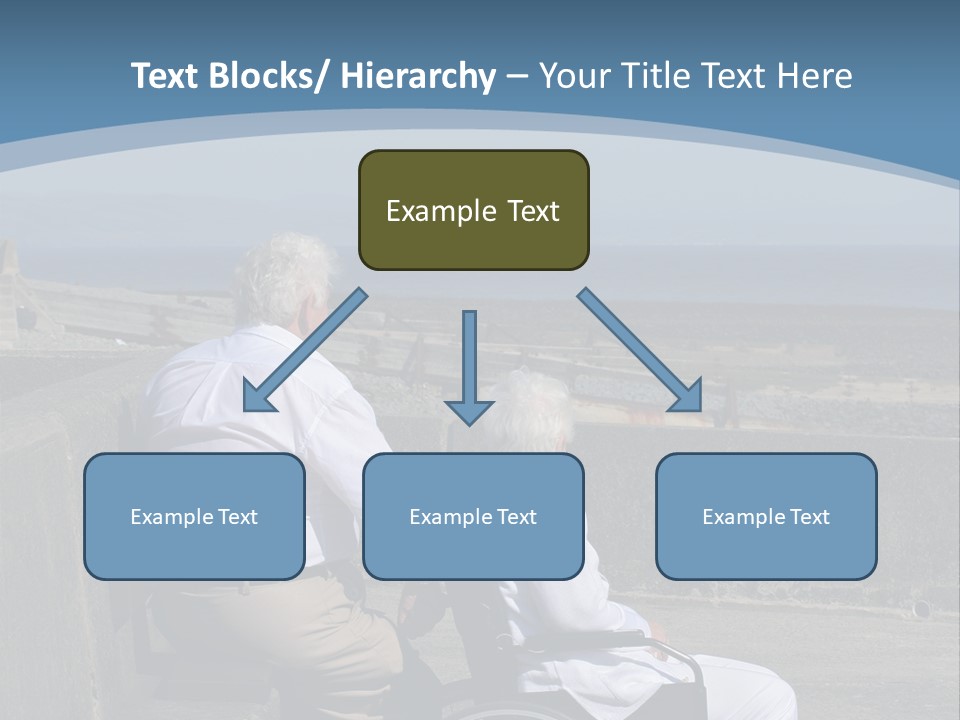 Text Blocks/ Hierarchy – Your Title Text Here

Example Text

Example Text

Example Text

Example Text